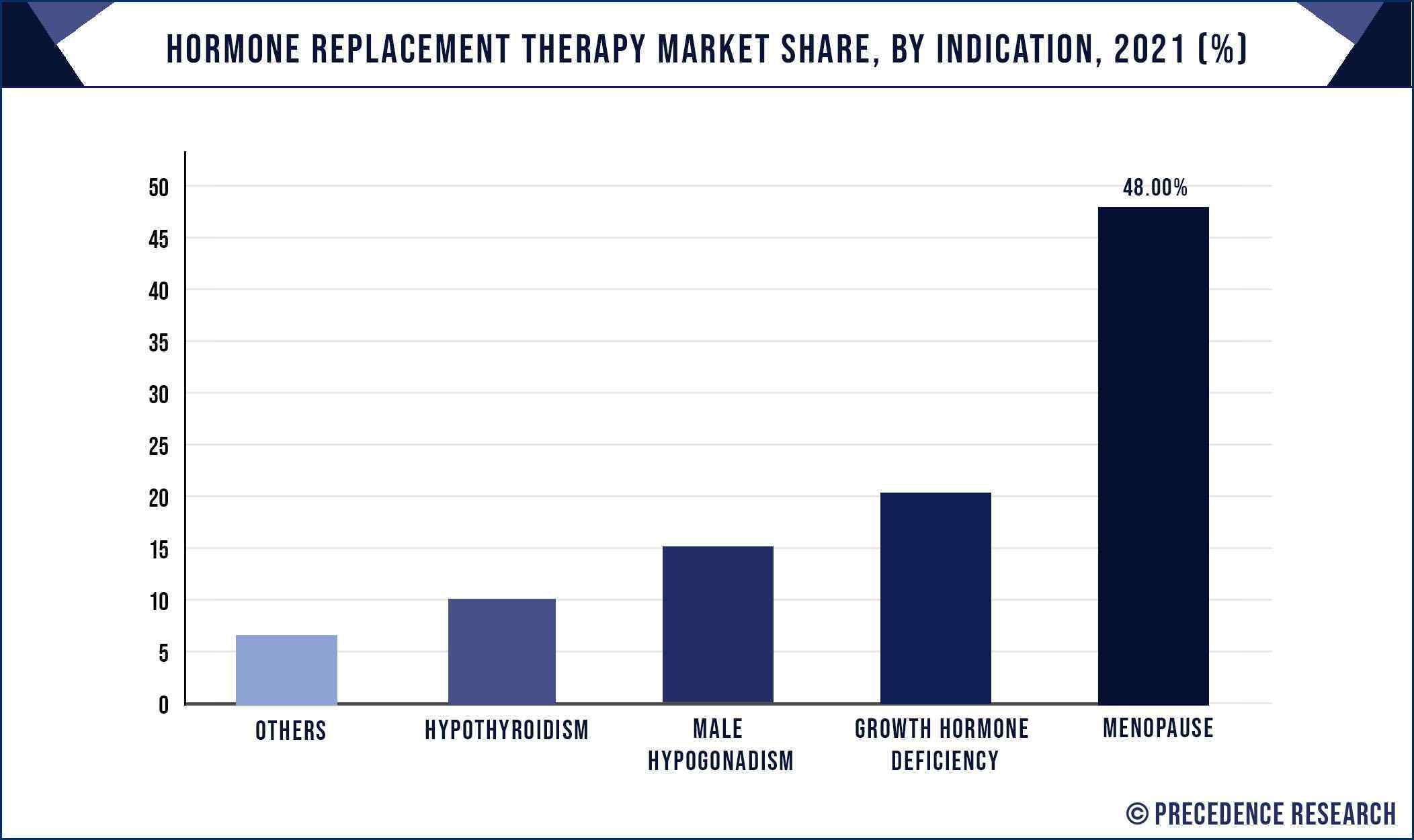 HORMONE REPLACEMENT THERAPY MARKET SHARE, BY INDICATION, 2021 (%)

50
45
40
35
30
25
20
15
10
5
0

48.00%

OTHERS
HYPOTHYROIDISM
MALE HYPOGONADISM
GROWTH HORMONE DEFICIENCY
MENOPAUSE

© PRECEDENCE RESEARCH